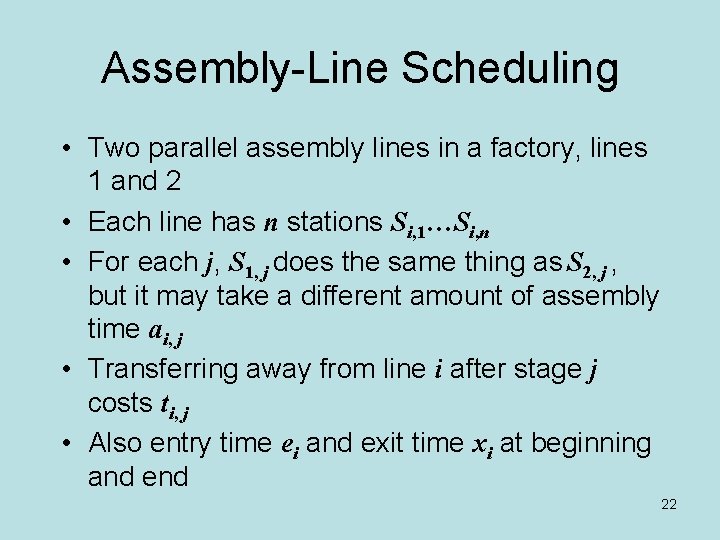 Assembly-Line Scheduling

• Two parallel assembly lines in a factory, lines 1 and 2

• Each line has $n$ stations $S_{i,1} \ldots S_{i,n}$

• For each $j$, $S_{1,j}$ does the same thing as $S_{2,j}$, but it may take a different amount of assembly time $a_{i,j}$

• Transferring away from line $i$ after stage $j$ costs $t_{i,j}$

• Also entry time $e_i$ and exit time $x_i$ at beginning and end

22